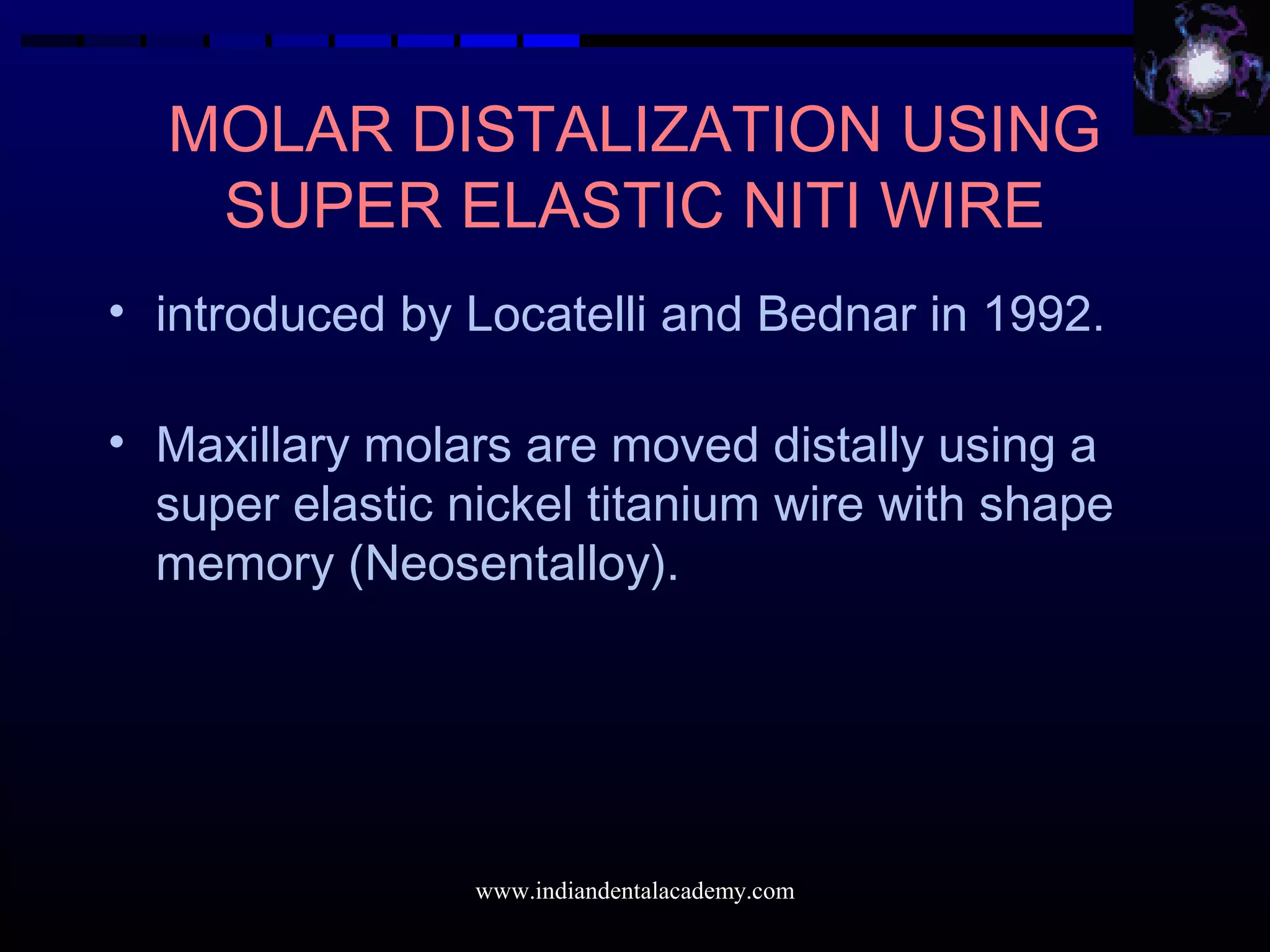 MOLAR DISTALIZATION USING SUPER ELASTIC NITI WIRE

• introduced by Locatelli and Bednar in 1992.

• Maxillary molars are moved distally using a super elastic nickel titanium wire with shape memory (Neosentalloy).

www.indiandentalacademy.com